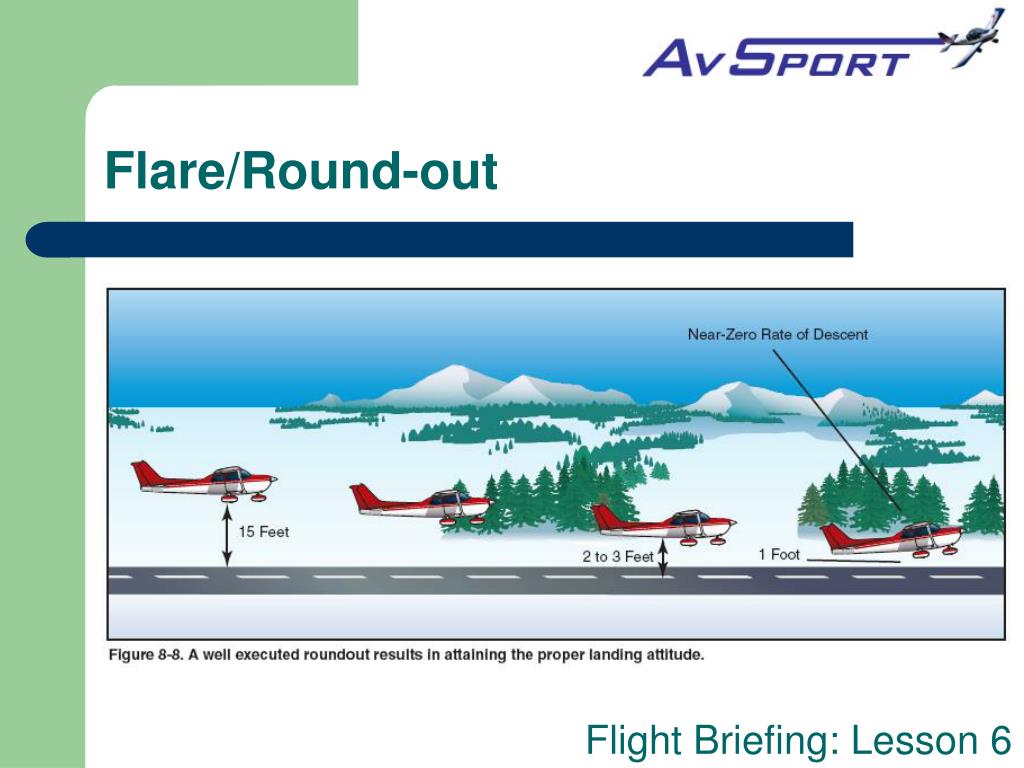 AvSport

Flare/Round-out

Near-Zero Rate of Descent

15 Feet

2 to 3 Feet

1 Foot

Figure 8-8. A well executed roundout results in attaining the proper landing attitude.

Flight Briefing: Lesson 6